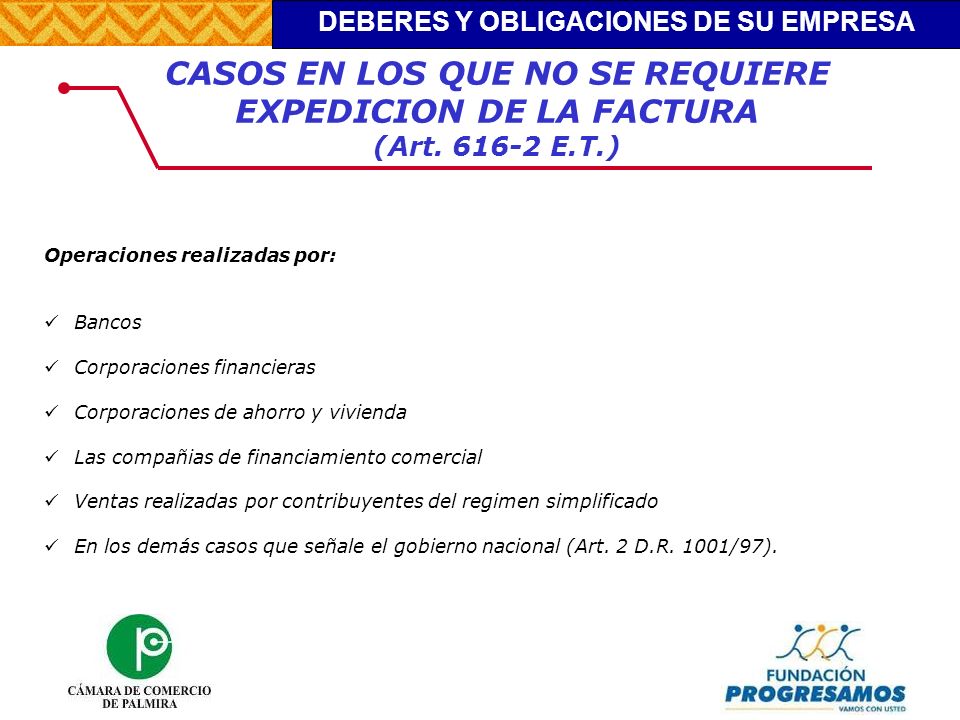 DEBERES Y OBLIGACIONES DE SU EMPRESA

CASOS EN LOS QUE NO SE REQUIERE EXPEDICION DE LA FACTURA
(Art. 616-2 E.T.)

Operaciones realizadas por:

✓ Bancos

✓ Corporaciones financieras

✓ Corporaciones de ahorro y vivienda

✓ Las compañias de financiamiento comercial

✓ Ventas realizadas por contribuyentes del regimen simplificado

✓ En los demás casos que señale el gobierno nacional (Art. 2 D.R. 1001/97).

CÁMARA DE COMERCIO DE PALMIRA

FUNDACIÓN PROGRESAMOS
VAMOS CON USTED